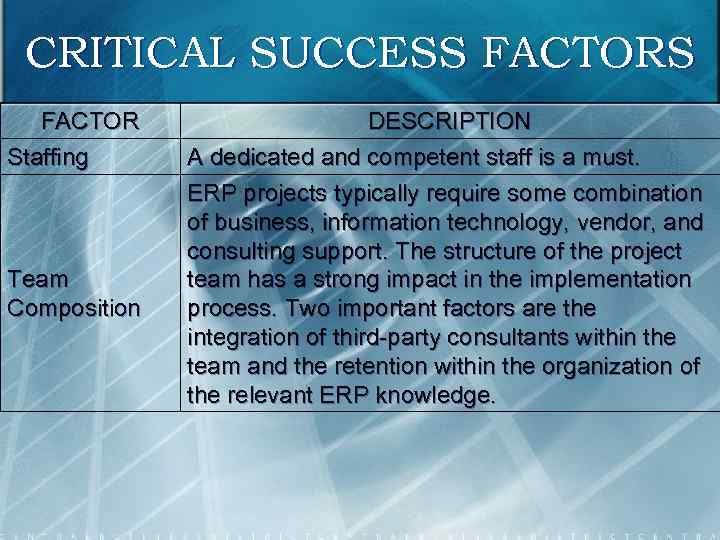 CRITICAL SUCCESS FACTORS

| FACTOR | DESCRIPTION |
|---|---|
| Staffing | A dedicated and competent staff is a must. |
| Team Composition | ERP projects typically require some combination of business, information technology, vendor, and consulting support. The structure of the project team has a strong impact in the implementation process. Two important factors are the integration of third-party consultants within the team and the retention within the organization of the relevant ERP knowledge. |